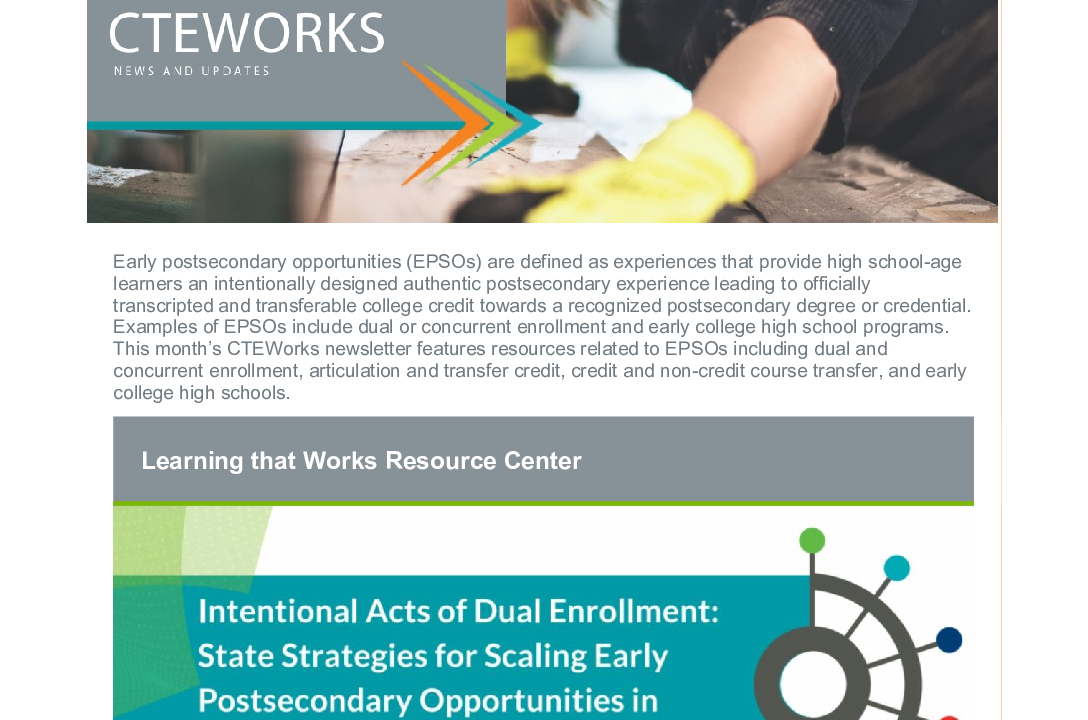 CTEWORKS
NEWS AND UPDATES

Early postsecondary opportunities (EPSOs) are defined as experiences that provide high school-age learners an intentionally designed authentic postsecondary experience leading to officially transcripted and transferable college credit towards a recognized postsecondary degree or credential. Examples of EPSOs include dual or concurrent enrollment and early college high school programs. This month's CTEWorks newsletter features resources related to EPSOs including dual and concurrent enrollment, articulation and transfer credit, credit and non-credit course transfer, and early college high schools.

Learning that Works Resource Center

Intentional Acts of Dual Enrollment: State Strategies for Scaling Early Postsecondary Opportunities in